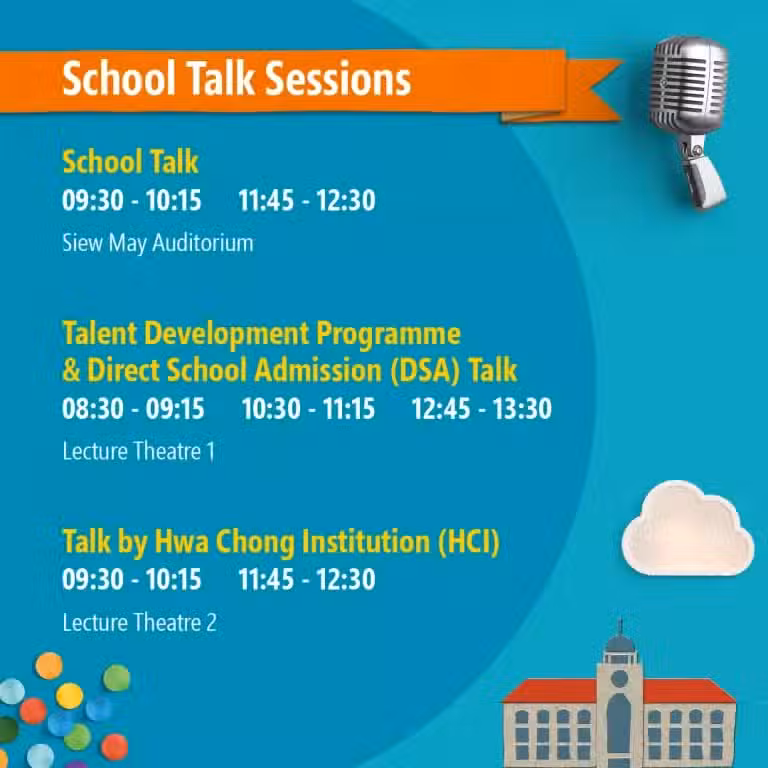 School Talk Sessions

School Talk
09:30 - 10:15 11:45 - 12:30
Siew May Auditorium

Talent Development Programme & Direct School Admission (DSA) Talk
08:30 - 09:15 10:30 - 11:15 12:45 - 13:30
Lecture Theatre 1

Talk by Hwa Chong Institution (HCI)
09:30 - 10:15 11:45 - 12:30
Lecture Theatre 2